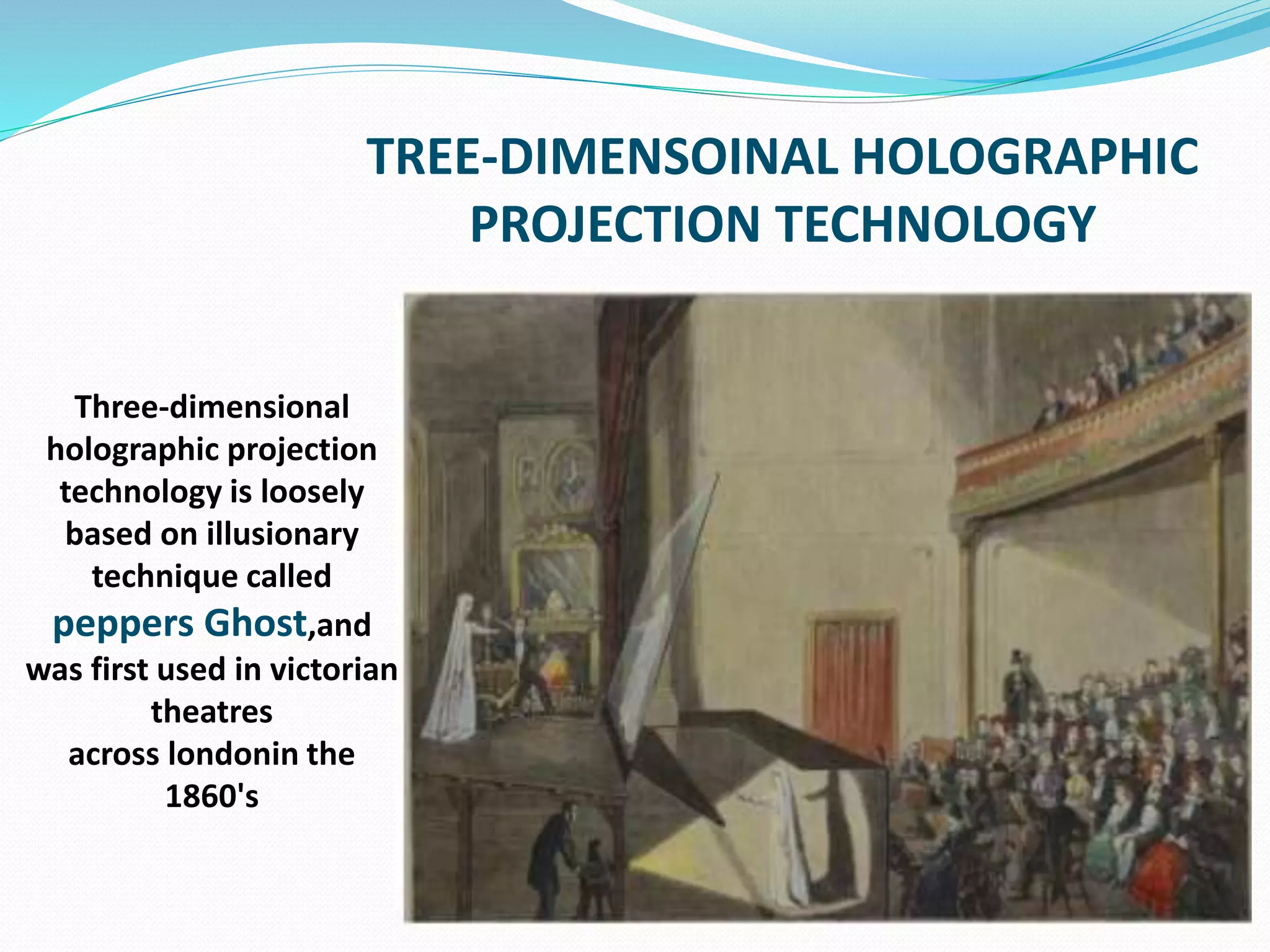 TREE-DIMENSOINAL HOLOGRAPHIC PROJECTION TECHNOLOGY

Three-dimensional holographic projection technology is loosely based on illusionary technique called peppers Ghost,and was first used in victorian theatres across londonin the 1860's